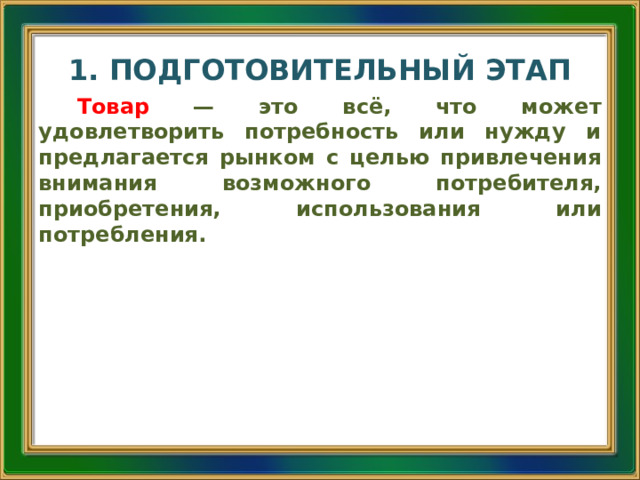 1. ПОДГОТОВИТЕЛЬНЫЙ ЭТАП

Товар — это всё, что может удовлетворить потребность или нужду и предлагается рынком с целью привлечения внимания возможного потребителя, приобретения, использования или потребления.